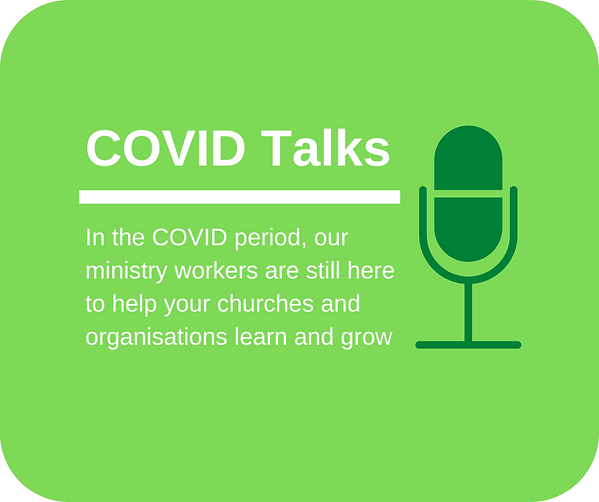 COVID Talks

In the COVID period, our ministry workers are still here to help your churches and organisations learn and grow